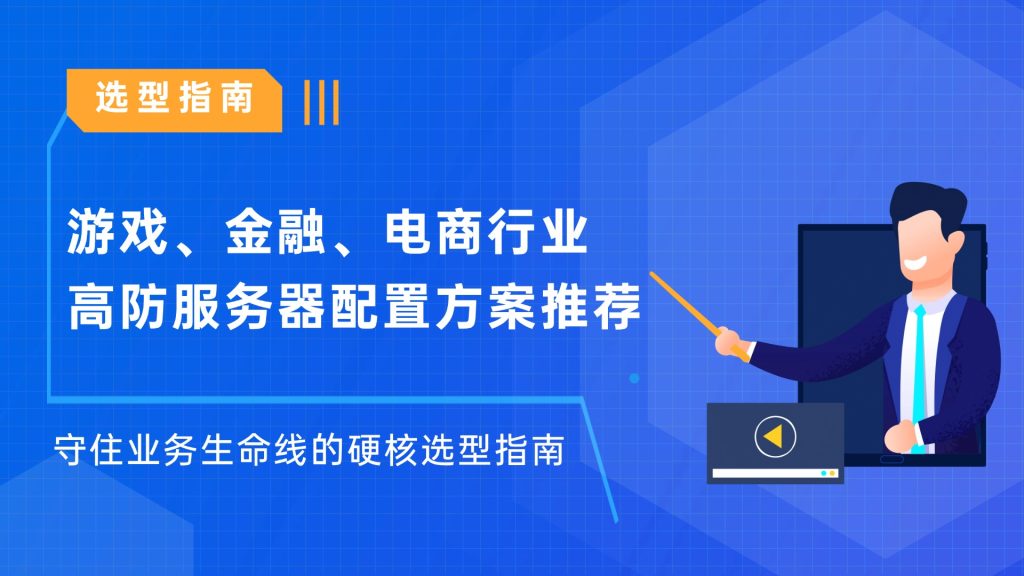 选型指南

游戏、金融、电商行业
高防服务器配置方案推荐

守住业务生命线的硬核选型指南